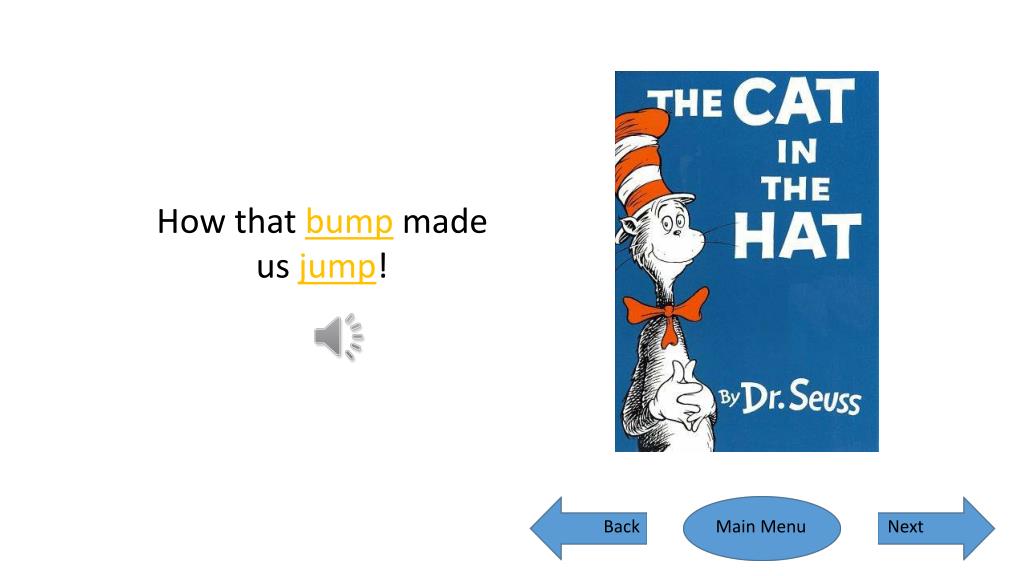 How that bump made us jump!

THE CAT IN THE HAT

By Dr. Seuss

Back

Main Menu

Next